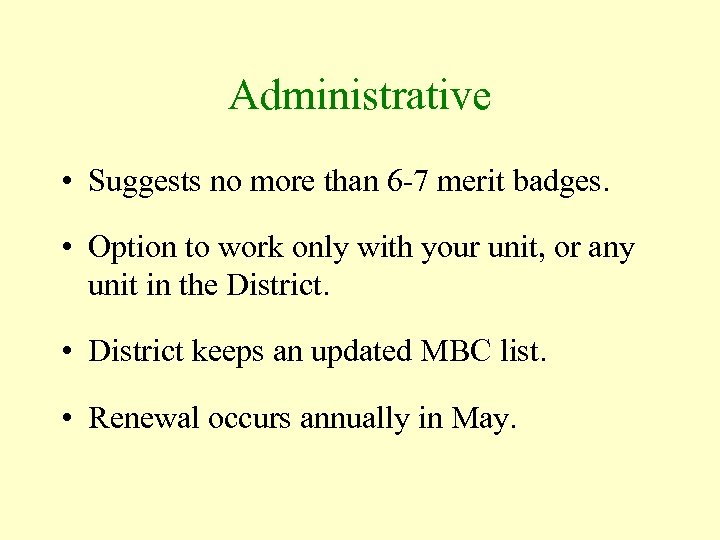 Administrative

• Suggests no more than 6-7 merit badges.

• Option to work only with your unit, or any unit in the District.

• District keeps an updated MBC list.

• Renewal occurs annually in May.